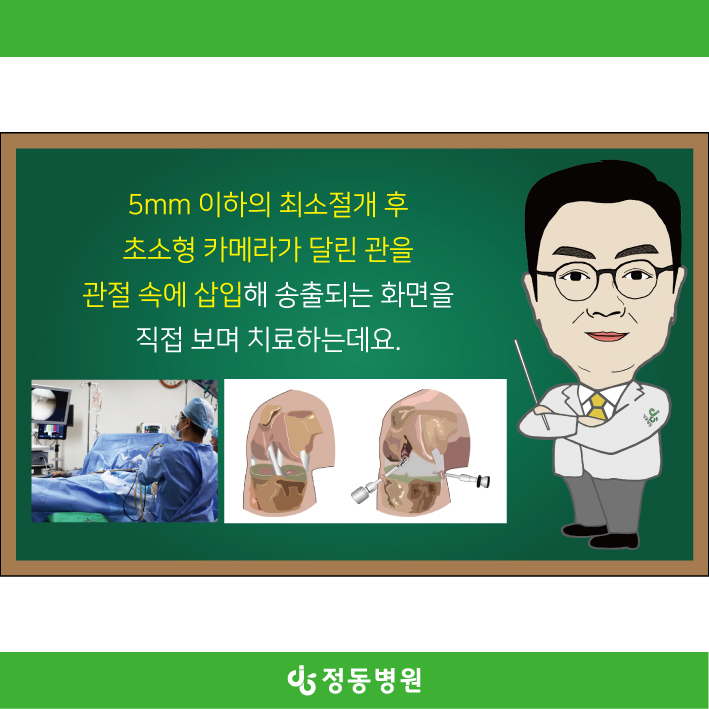 5mm 이하의 최소절개 후
초소형 카메라가 달린 관을
관절 속에 삽입해 송출되는 화면을
직접 보며 치료하는데요.

정동병원